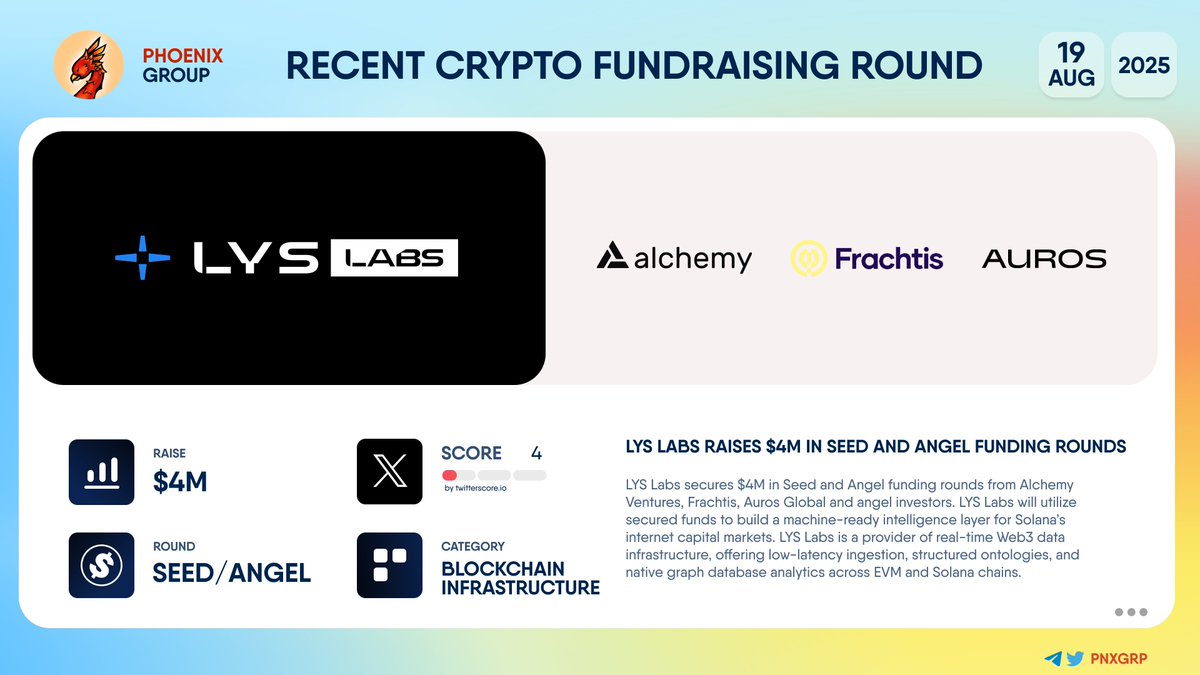 PHOENIX GROUP

RECENT CRYPTO FUNDRAISING ROUND

19 AUG

2025

LYS LABS

alchemy

Frachtis

AUROS

RAISE
$4M

SCORE 4
by twitterscore.io

ROUND
SEED/ANGEL

CATEGORY
BLOCKCHAIN INFRASTRUCTURE

LYS LABS RAISES $4M IN SEED AND ANGEL FUNDING ROUNDS

LYS Labs secures $4M in Seed and Angel funding rounds from Alchemy Ventures, Frachtis, Auros Global and angel investors. LYS Labs will utilize secured funds to build a machine-ready intelligence layer for Solana's internet capital markets. LYS Labs is a provider of real-time Web3 data infrastructure, offering low-latency ingestion, structured ontologies, and native graph database analytics across EVM and Solana chains.

PNXGRP